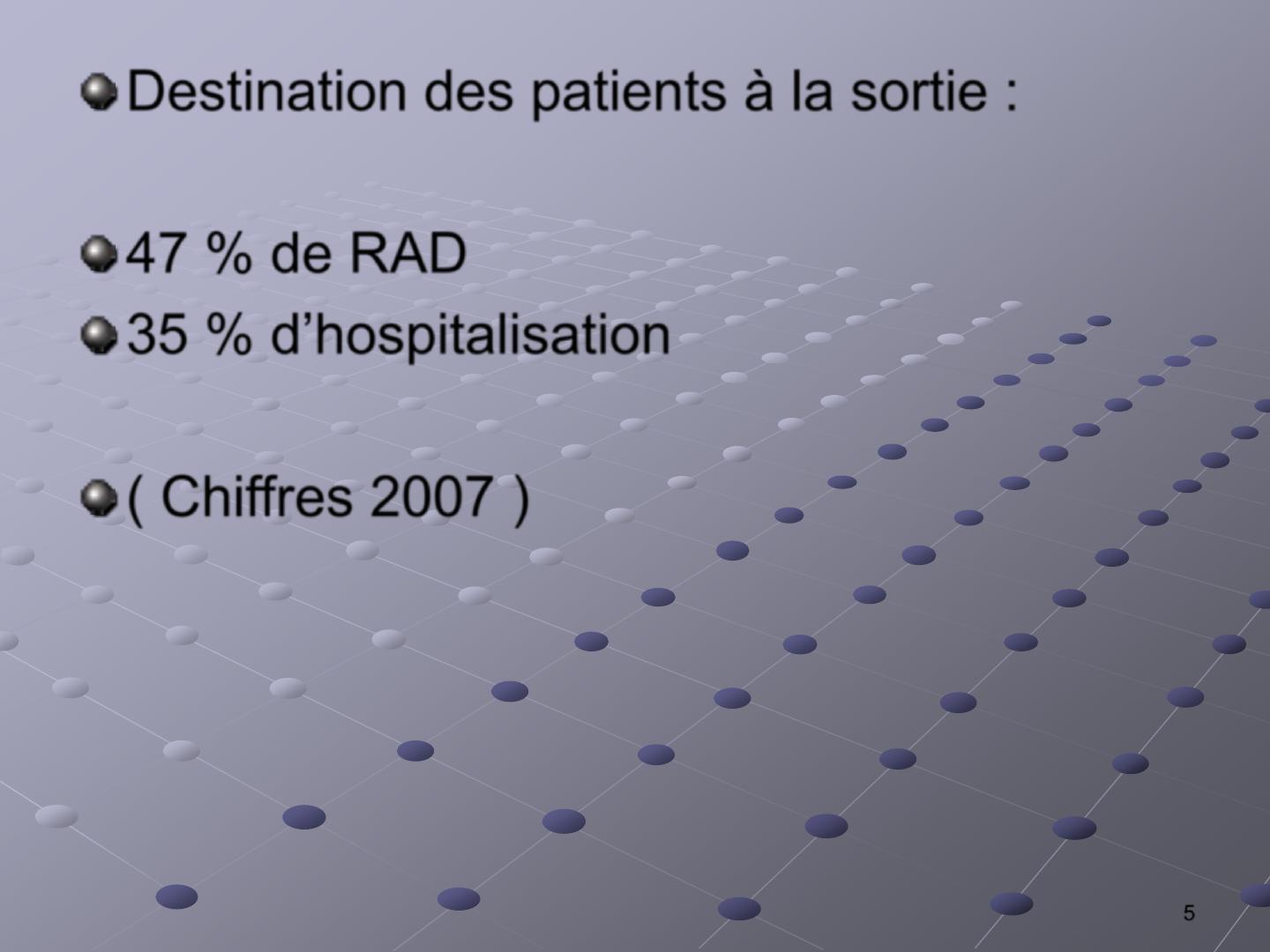 Destination des patients à la sortie :

47 % de RAD
35 % d’hospitalisation

( Chiffres 2007 )

5